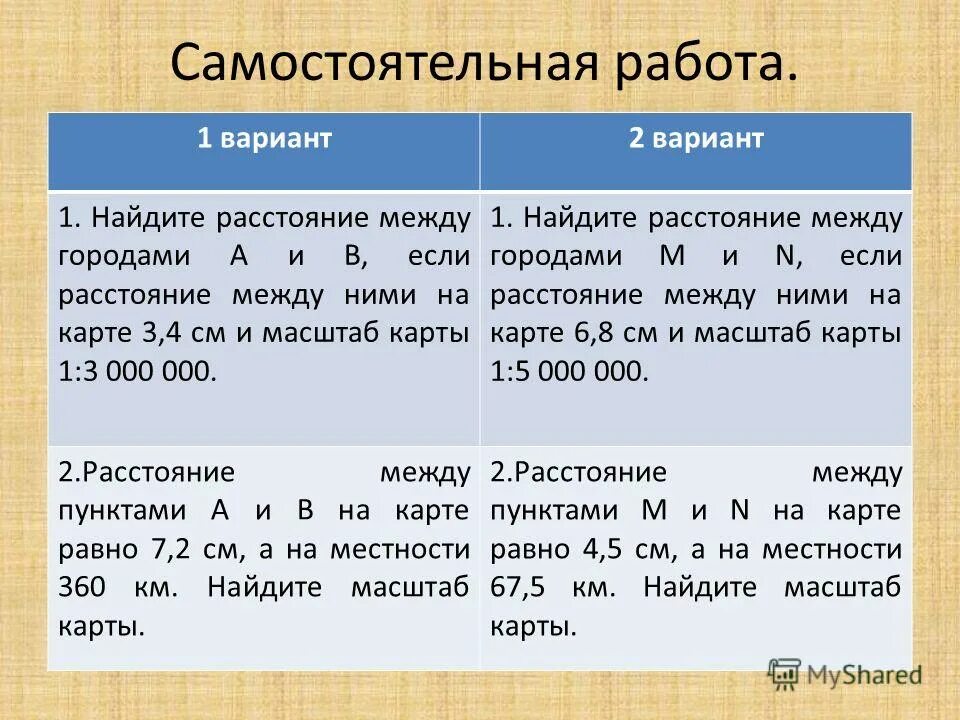 Самостоятельная работа.

| 1 вариант | 2 вариант |
|---|---|
| 1. Найдите расстояние между городами А и В, если расстояние между ними на карте 3,4 см и масштаб карты 1:3 000 000. | 1. Найдите расстояние между городами M и N, если расстояние между ними на карте 6,8 см и масштаб карты 1:5 000 000. |
| 2.Расстояние между пунктами А и В на карте равно 7,2 см, а на местности 360 км. Найдите масштаб карты. | 2.Расстояние между пунктами M и N на карте равно 4,5 см, а на местности 67,5 км. Найдите масштаб карты. |

MyShared